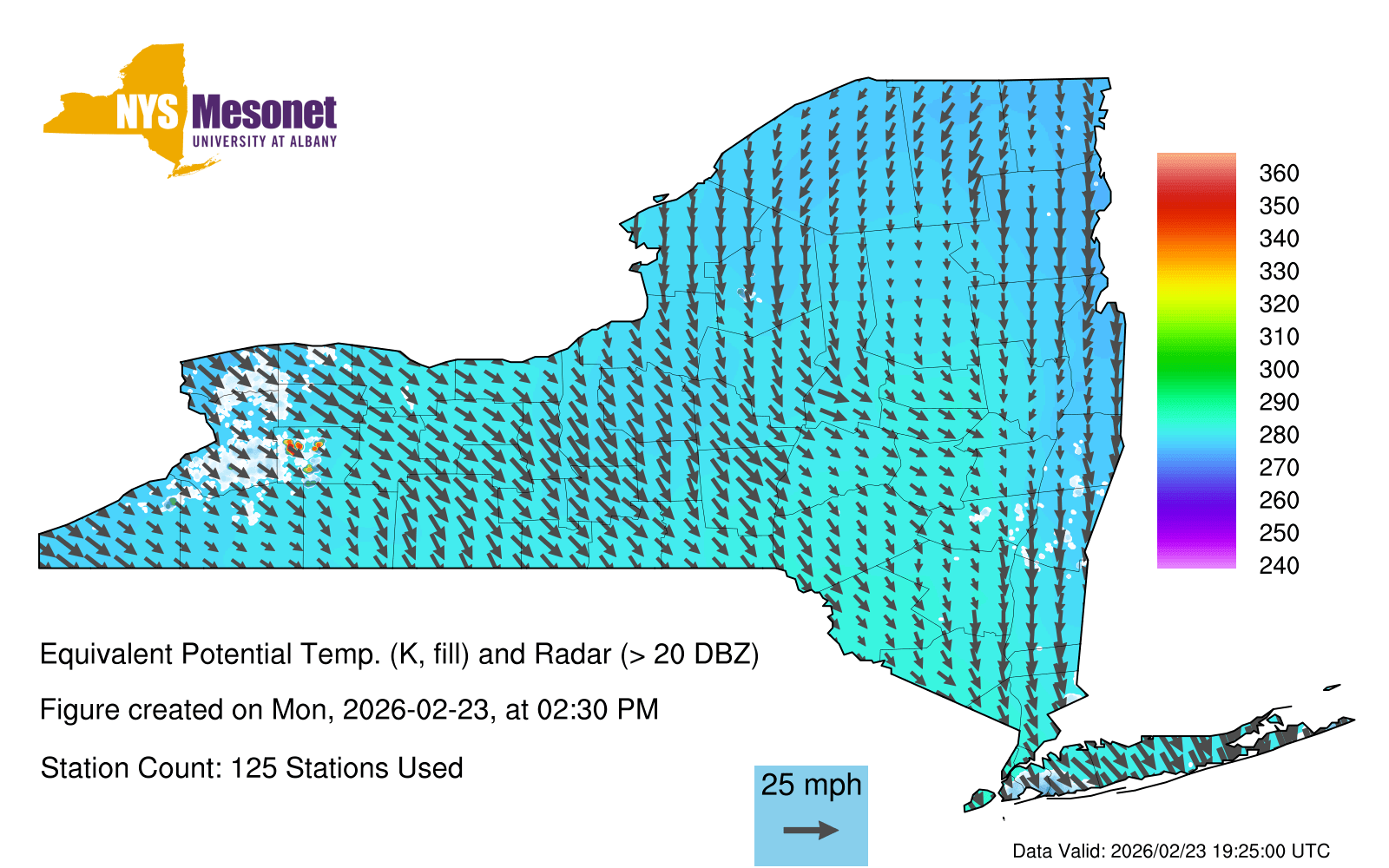 NYS Mesonet
UNIVERSITY AT ALBANY

360
350
340
330
320
310
300
290
280
270
260
250
240

Equivalent Potential Temp. (K, fill) and Radar (> 20 DBZ)

Figure created on Mon, 2026-02-23, at 02:30 PM

Station Count: 125 Stations Used

25 mph

Data Valid: 2026/02/23 19:25:00 UTC